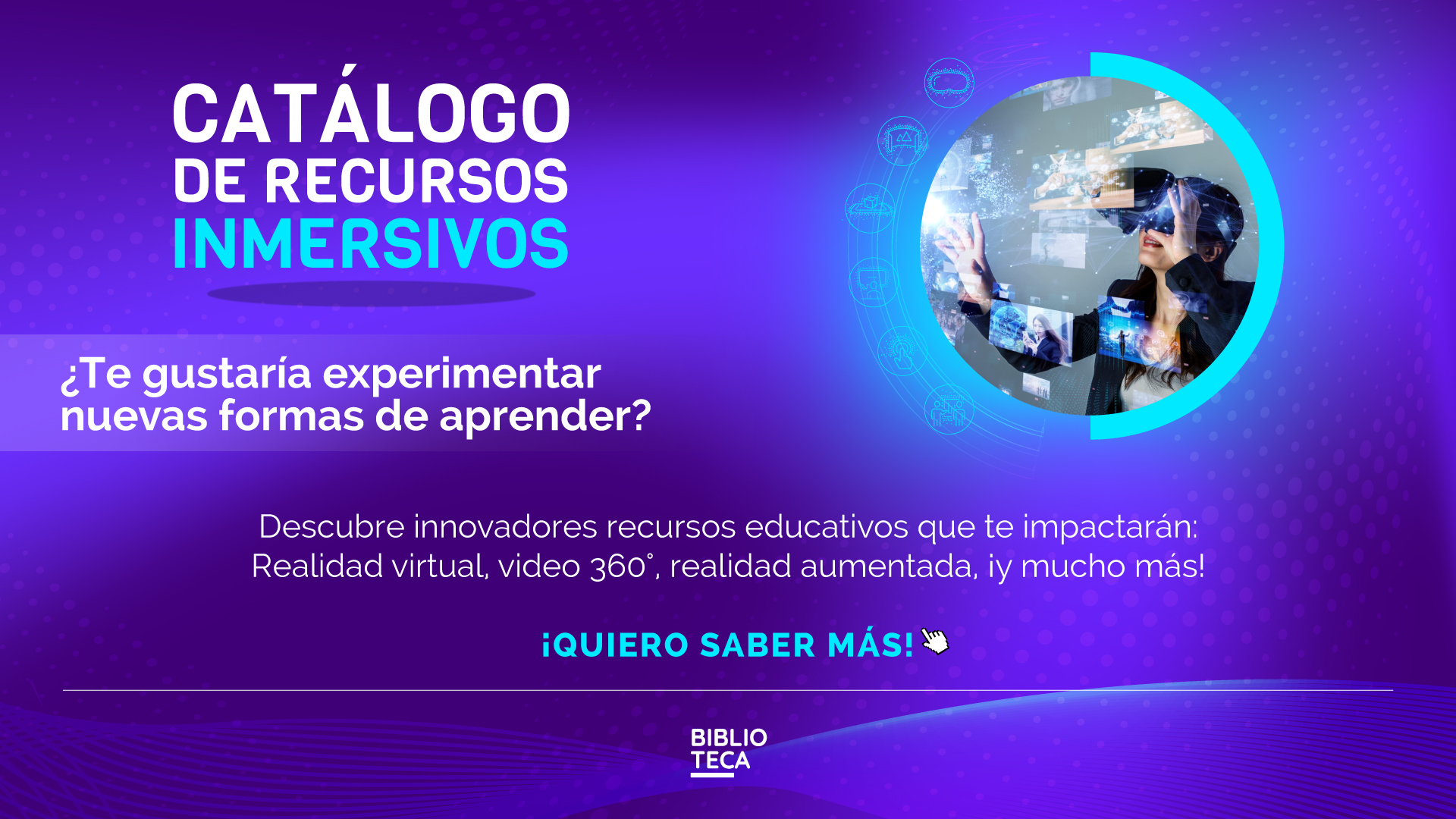 CATÁLOGO
DE RECURSOS
INMERSIVOS

¿Te gustaría experimentar nuevas formas de aprender?

Descubre innovadores recursos educativos que te impactarán: Realidad virtual, video 360°, realidad aumentada, ¡y mucho más!

¡QUIERO SABER MÁS!

BIBLIO
TECA